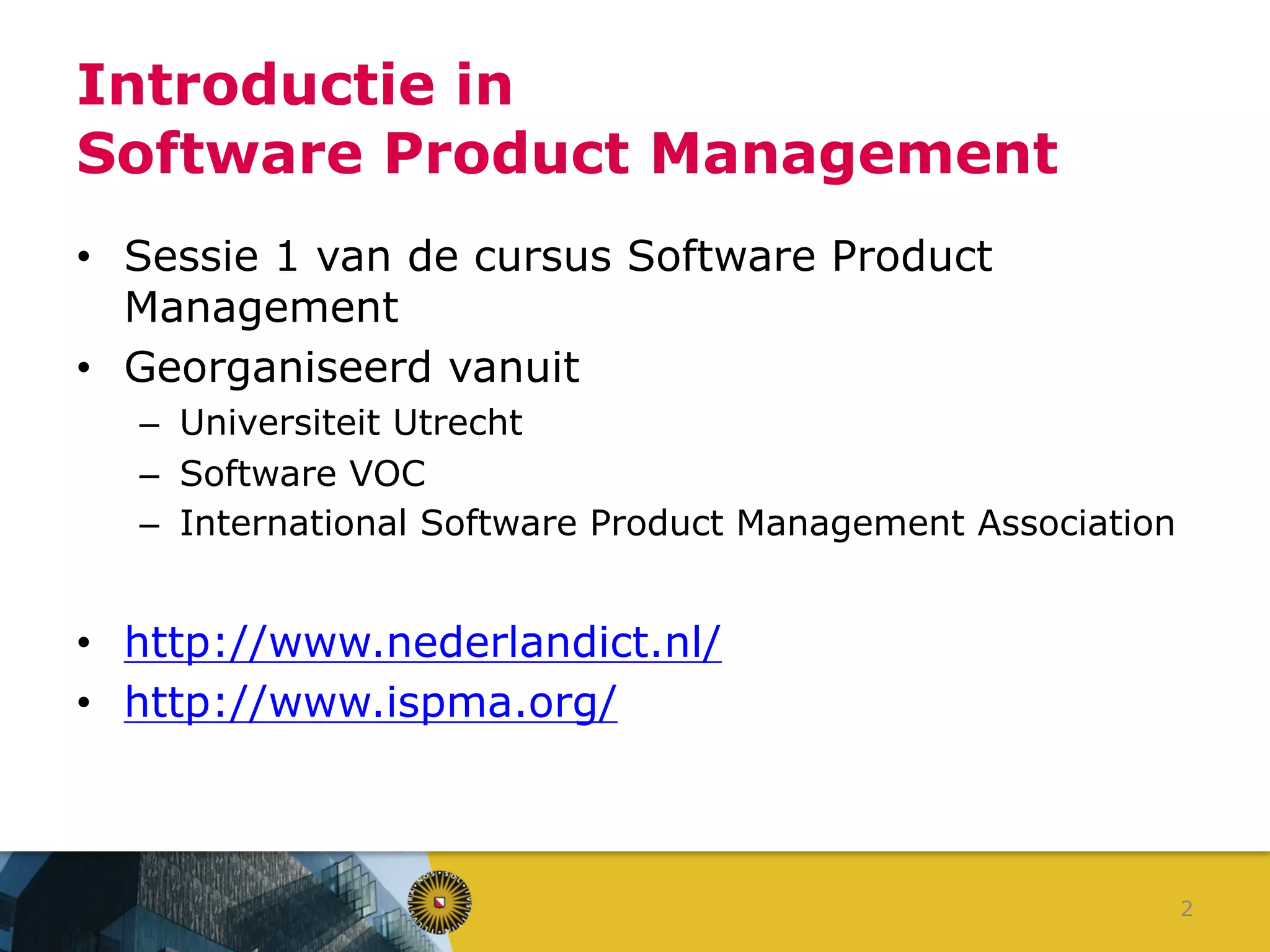 Introductie in
Software Product Management

• Sessie 1 van de cursus Software Product Management
• Georganiseerd vanuit
– Universiteit Utrecht
– Software VOC
– International Software Product Management Association

• http://www.nederlandict.nl/
• http://www.ispma.org/

2